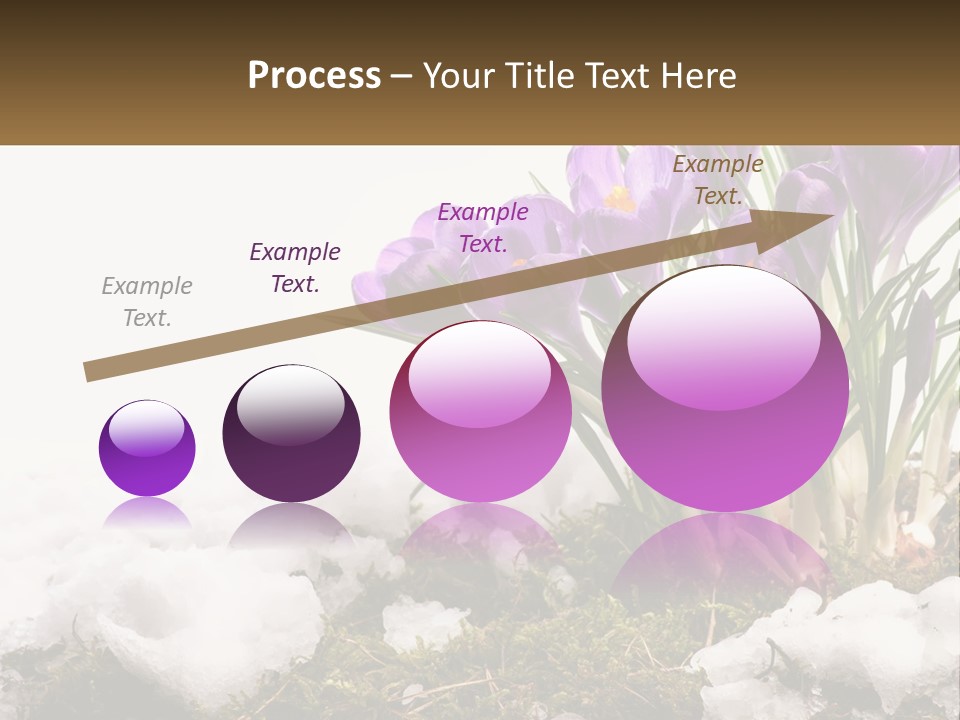 Process – Your Title Text Here

Example Text.

Example Text.

Example Text.

Example Text.